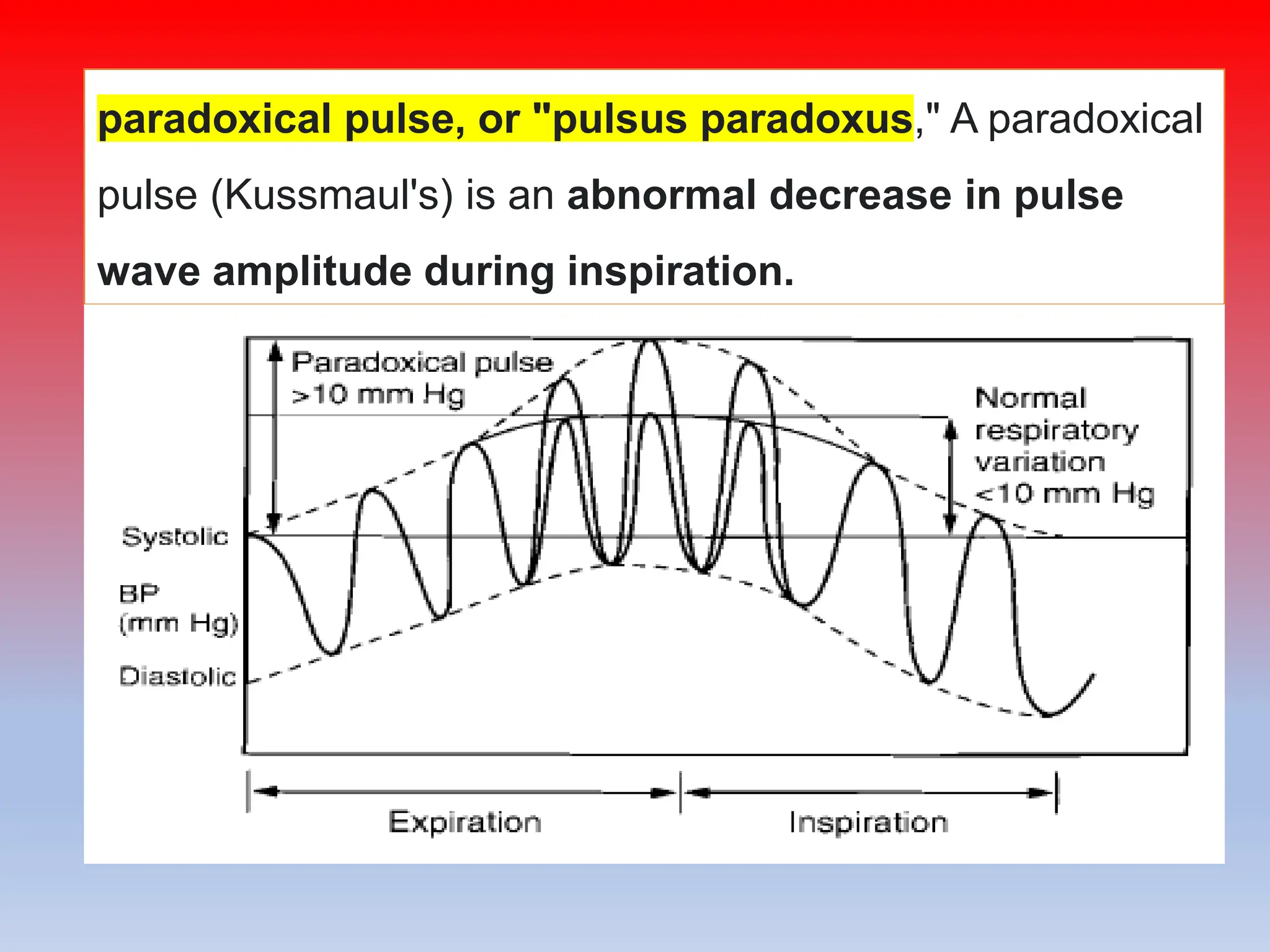 paradoxical pulse, or "pulsus paradoxus," A paradoxical pulse (Kussmaul's) is an abnormal decrease in pulse wave amplitude during inspiration.

Paradoxical pulse >10 mm Hg

Normal respiratory variation <10 mm Hg

Systolic

BP (mm Hg)

Diastolic

Expiration

Inspiration